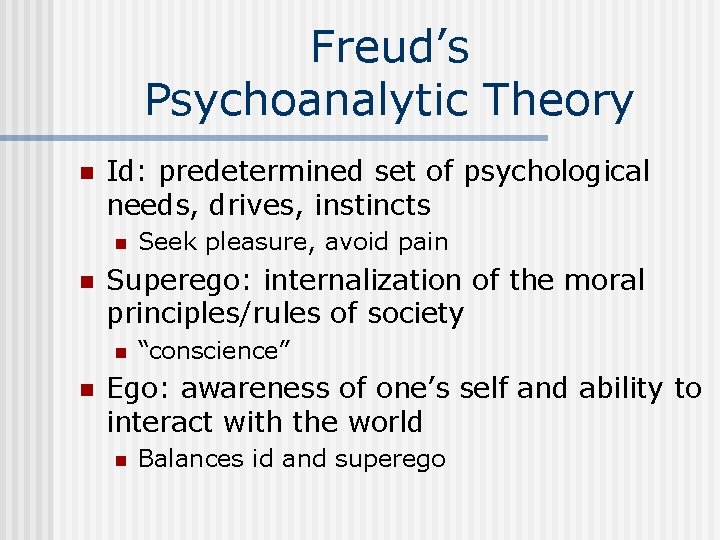 Freud’s Psychoanalytic Theory

- Id: predetermined set of psychological needs, drives, instincts
  - Seek pleasure, avoid pain
- Superego: internalization of the moral principles/rules of society
  - “conscience”
- Ego: awareness of one’s self and ability to interact with the world
  - Balances id and superego